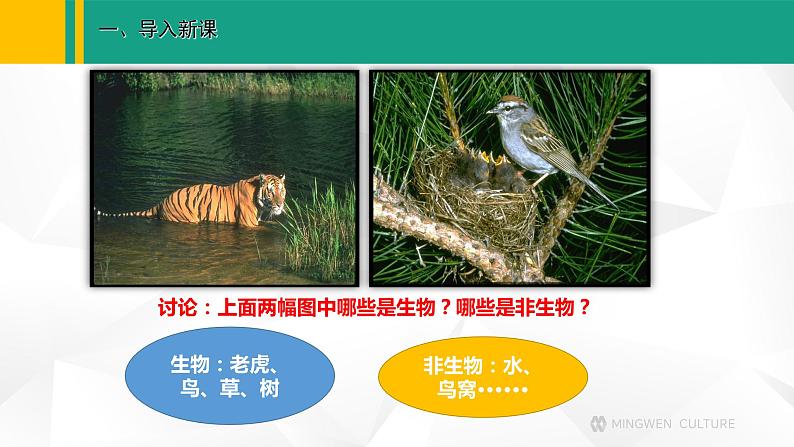 一、导入新课

讨论：上面两幅图中哪些是生物？哪些是非生物？

生物：老虎、鸟、草、树

非生物：水、鸟窝……

MINGWEN CULTURE